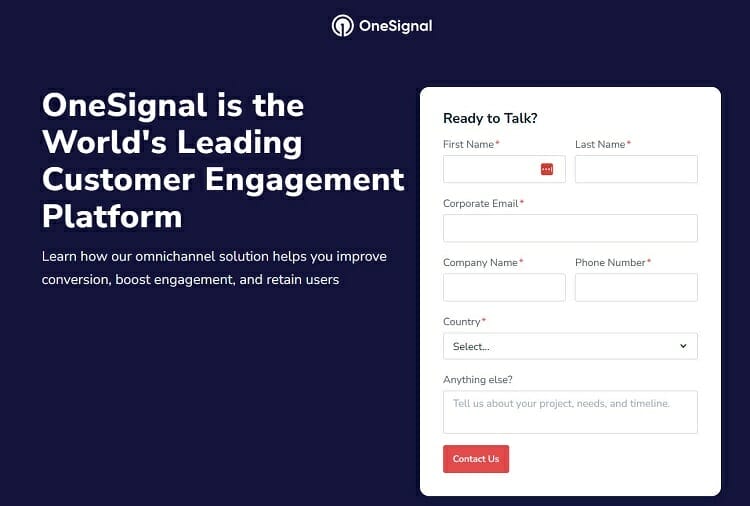 OneSignal

OneSignal is the World's Leading Customer Engagement Platform

Learn how our omnichannel solution helps you improve conversion, boost engagement, and retain users

Ready to Talk?

First Name*

Last Name*

Corporate Email*

Company Name*

Phone Number*

Country*

Select...

Anything else?

Tell us about your project, needs, and timeline.

Contact Us